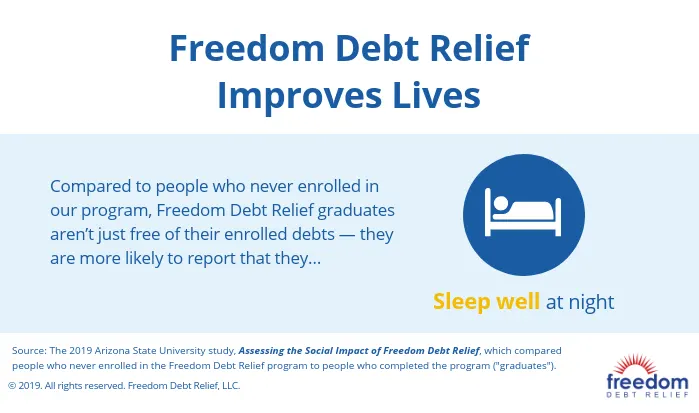 Freedom Debt Relief Improves Lives

Compared to people who never enrolled in our program, Freedom Debt Relief graduates aren't just free of their enrolled debts — they are more likely to report that they...

Sleep well at night

Source: The 2019 Arizona State University study, Assessing the Social Impact of Freedom Debt Relief, which compared people who never enrolled in the Freedom Debt Relief program to people who completed the program ("graduates").

© 2019. All rights reserved. Freedom Debt Relief, LLC.

freedom
DEBT RELIEF